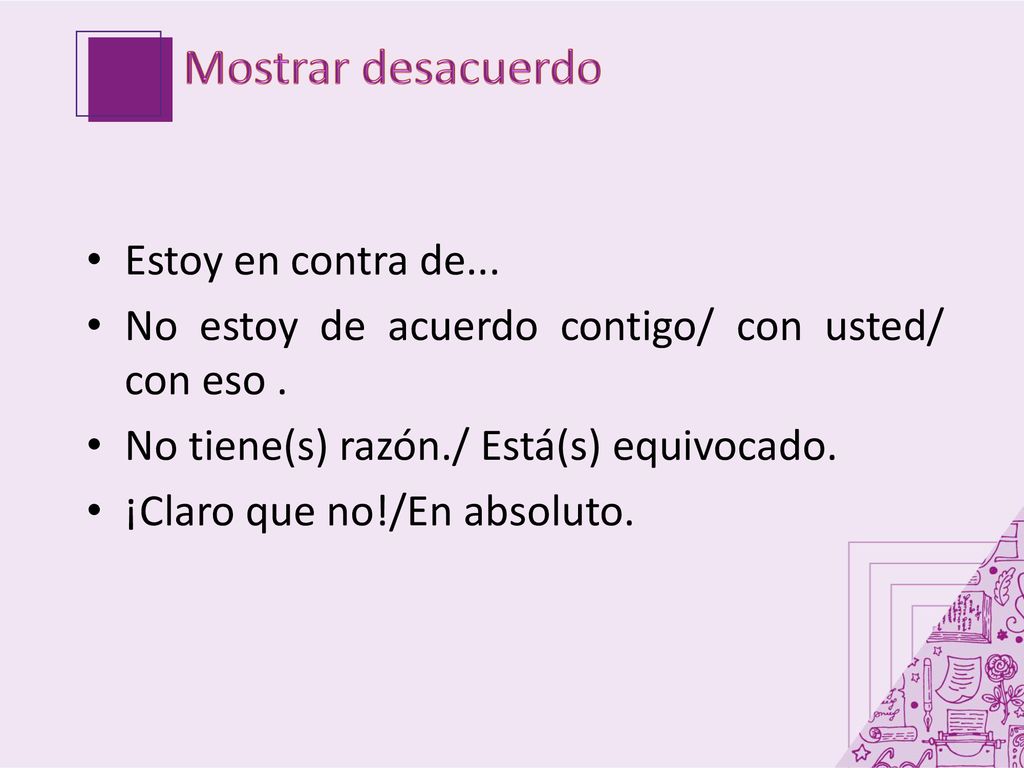 Mostrar desacuerdo

• Estoy en contra de...
• No estoy de acuerdo contigo/ con usted/ con eso .
• No tiene(s) razón./ Está(s) equivocado.
• ¡Claro que no!/En absoluto.